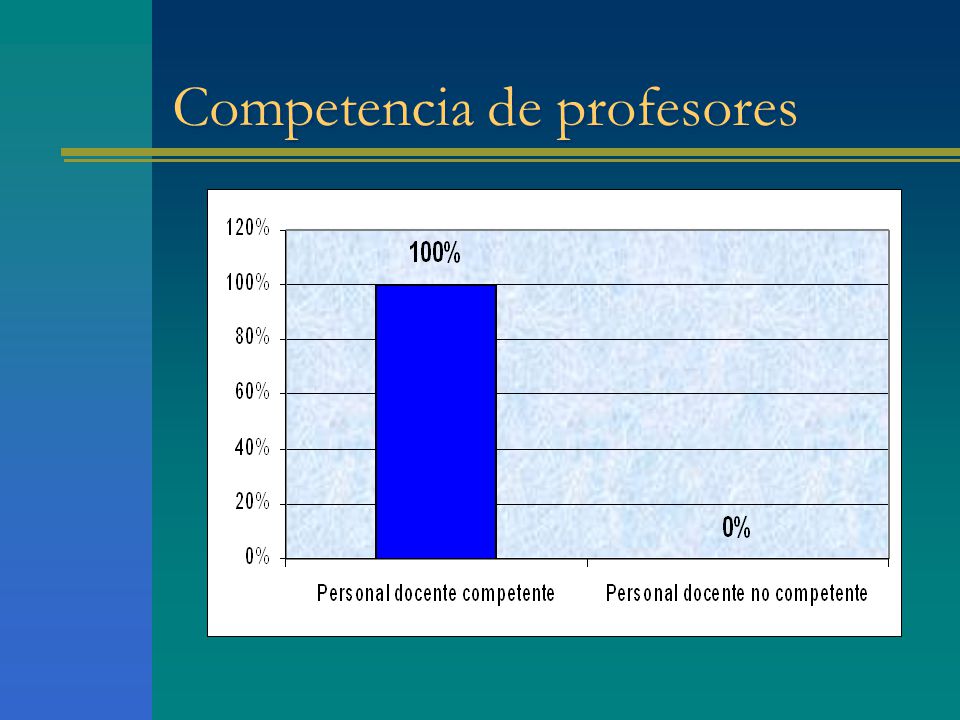 Competencia de profesores

120%
100%
80%
60%
40%
20%
0%

100%

0%

Personal docente competente
Personal docente no competente